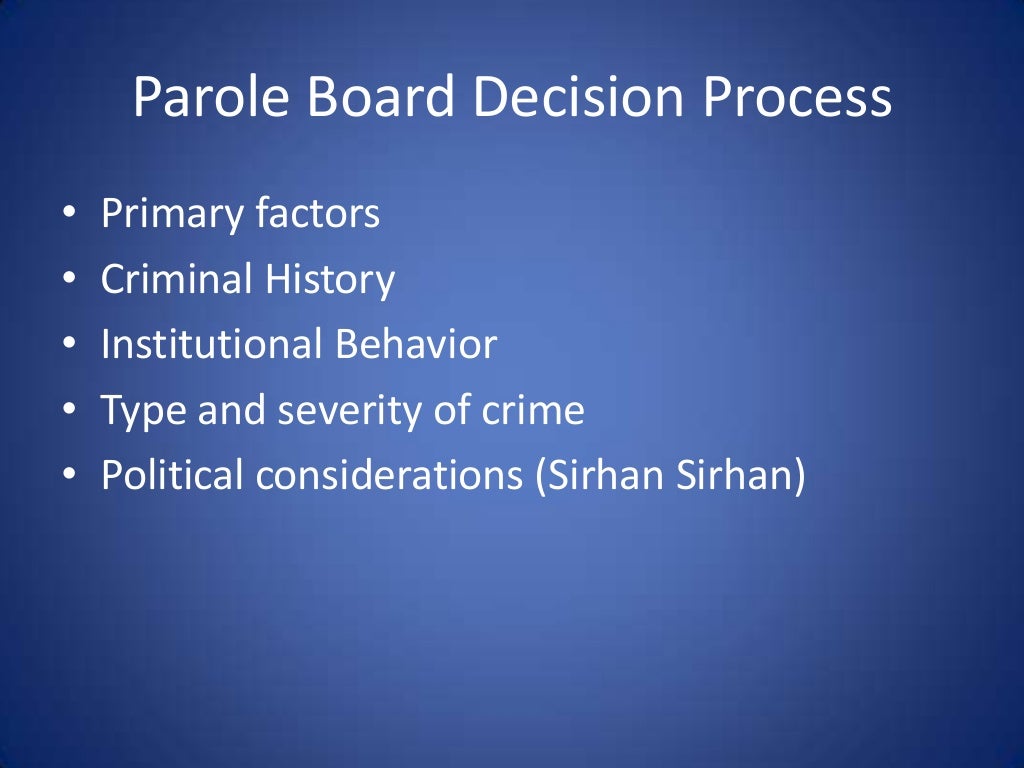 Parole Board Decision Process

• Primary factors
• Criminal History
• Institutional Behavior
• Type and severity of crime
• Political considerations (Sirhan Sirhan)